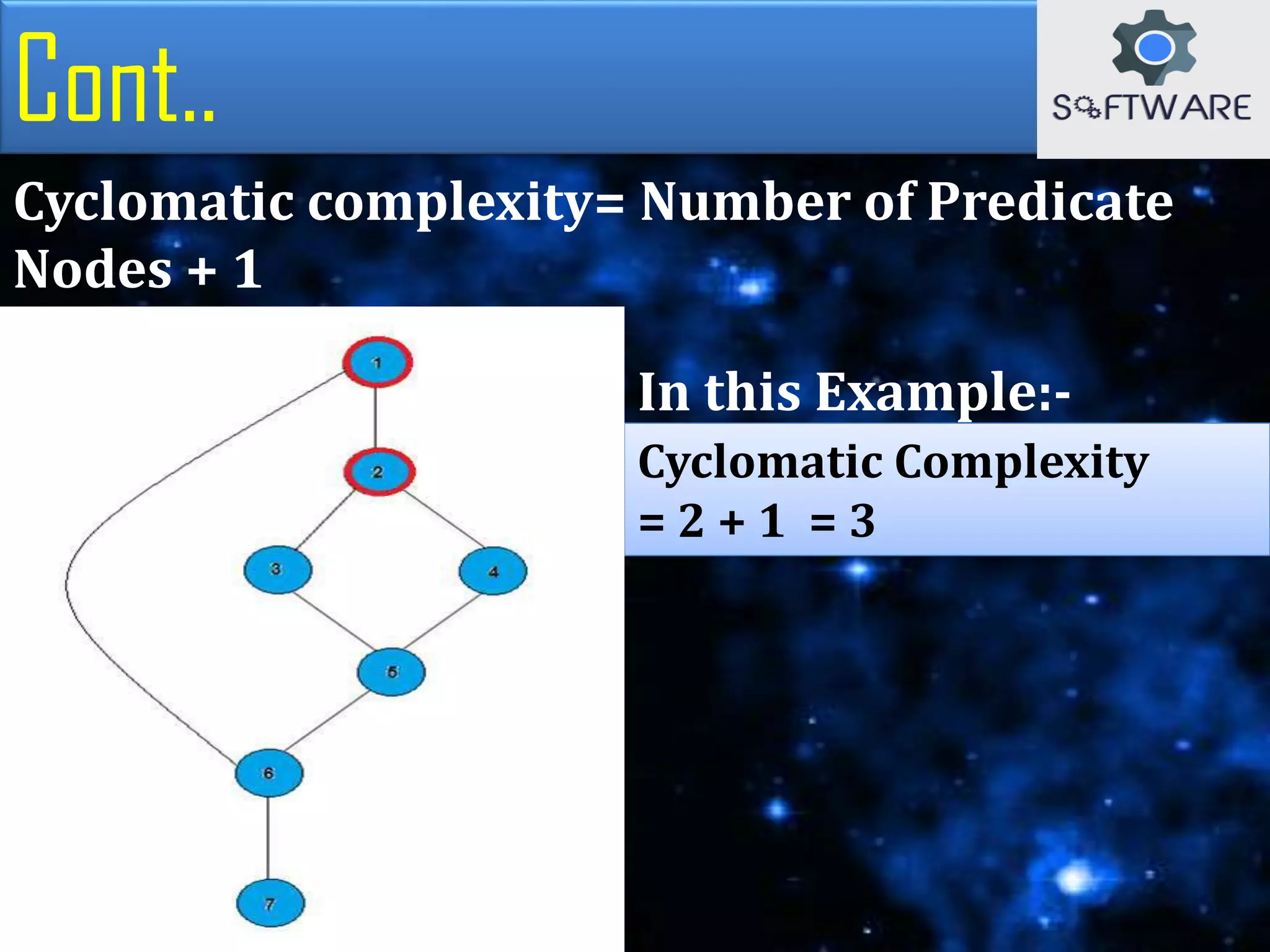 Cont..

SOFTWARE

Cyclomatic complexity= Number of Predicate Nodes + 1

1
2
3
4
5
6
7

In this Example:-

Cyclomatic Complexity = 2 + 1 = 3